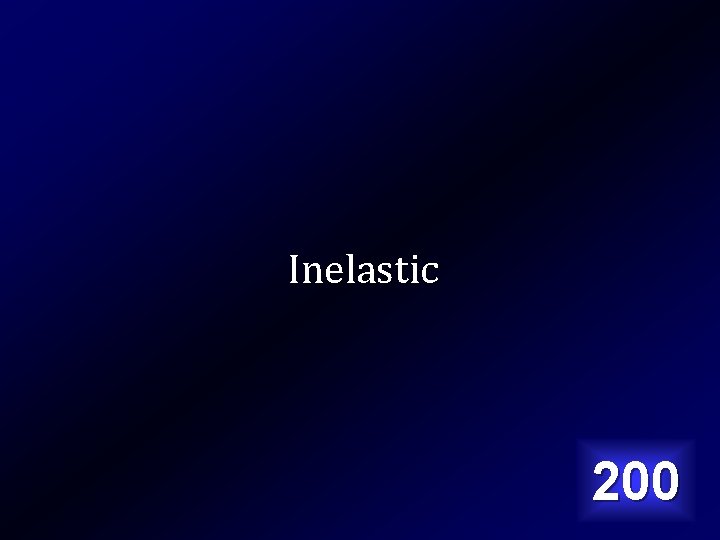 Inelastic

200